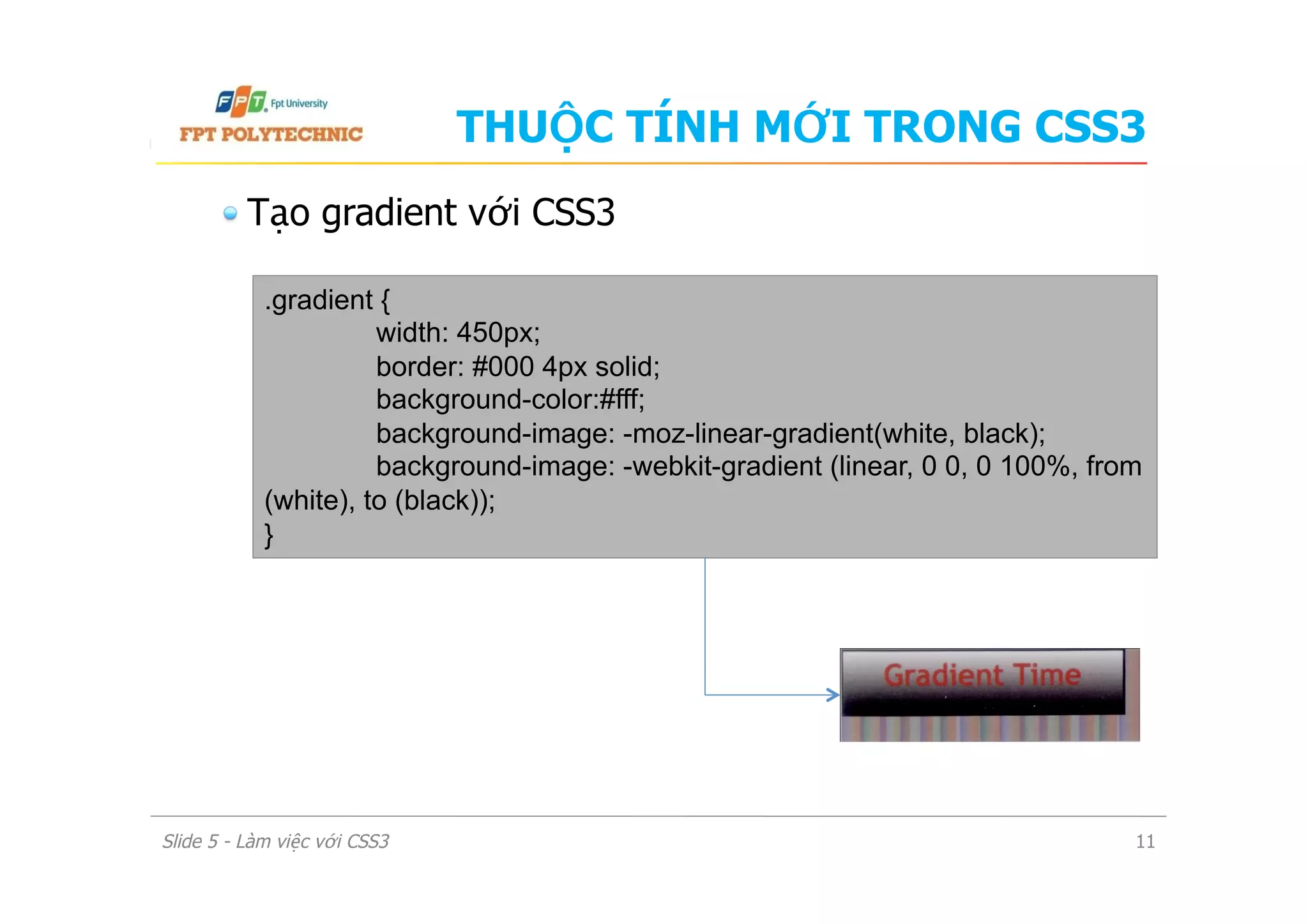 FPT Fpt University
FPT POLYTECHNIC

THUỘC TÍNH MỚI TRONG CSS3

Tạo gradient với CSS3

.gradient {
width: 450px;
border: #000 4px solid;
background-color:#fff;
background-image: -moz-linear-gradient(white, black);
background-image: -webkit-gradient (linear, 0 0, 0 100%, from (white), to (black));
}

Gradient Time

Slide 5 - Làm việc với CSS3

11